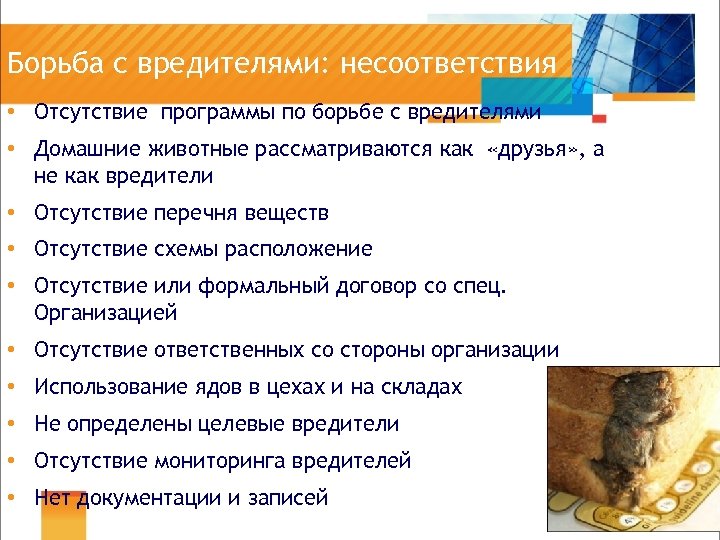 Борьба с вредителями: несоответствия

• Отсутствие программы по борьбе с вредителями
• Домашние животные рассматриваются как «друзья», а не как вредители
• Отсутствие перечня веществ
• Отсутствие схемы расположение
• Отсутствие или формальный договор со спец. Организацией
• Отсутствие ответственных со стороны организации
• Использование ядов в цехах и на складах
• Не определены целевые вредители
• Отсутствие мониторинга вредителей
• Нет документации и записей